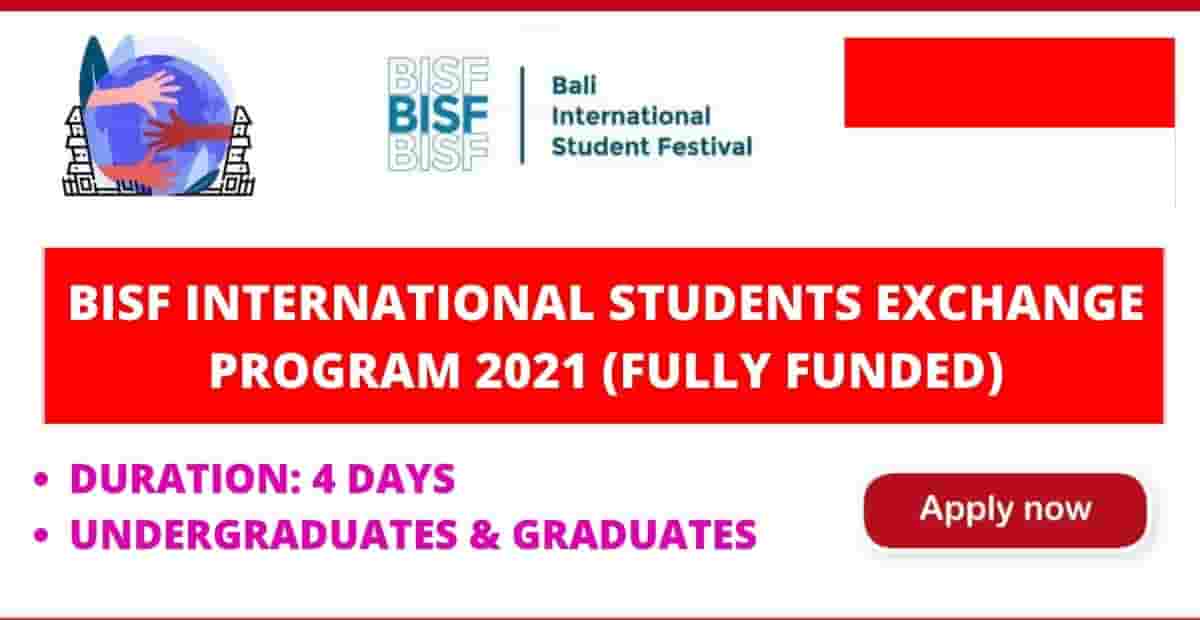 BISF
BISF
BISF

Bali International Student Festival

BISF INTERNATIONAL STUDENTS EXCHANGE PROGRAM 2021 (FULLY FUNDED)

• DURATION: 4 DAYS
• UNDERGRADUATES & GRADUATES

Apply now